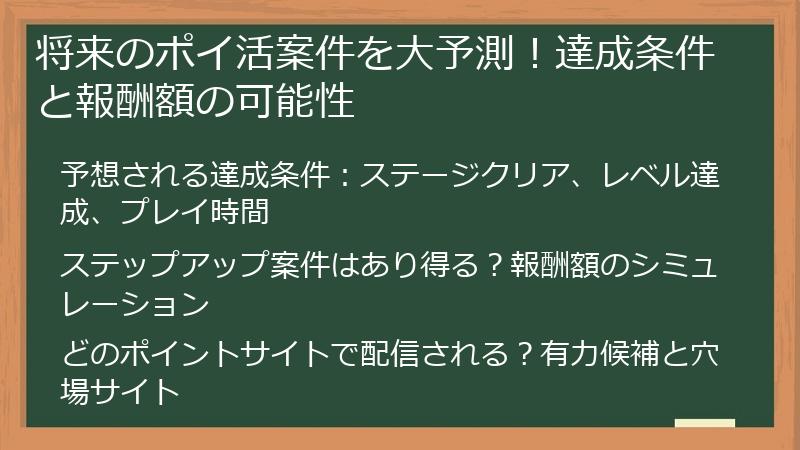 将来のポイ活案件を大予測！達成条件と報酬額の可能性

予想される達成条件：ステージクリア、レベル達成、プレイ時間

ステップアップ案件はあり得る？報酬額のシミュレーション

どのポイントサイトで配信される？有力候補と穴場サイト